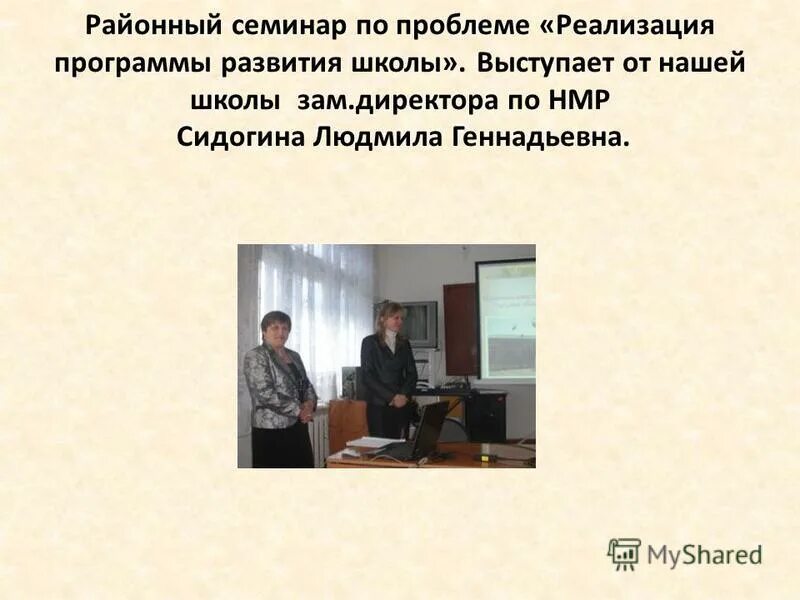 Районный семинар по проблеме «Реализация программы развития школы». Выступает от нашей школы зам.директора по НМР Сидогина Людмила Геннадьевна.

MyShared